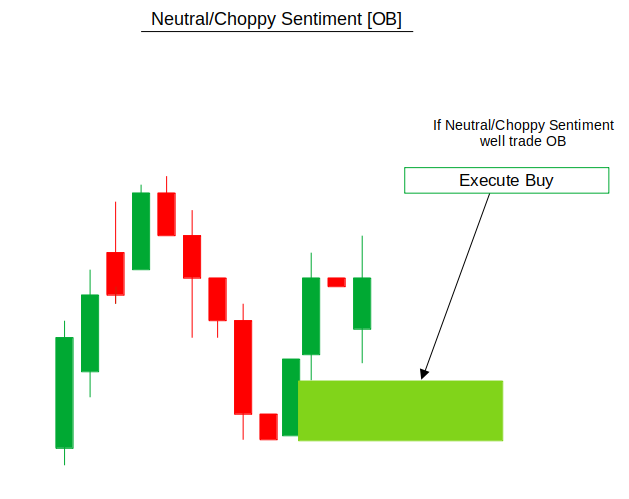 Neutral/Choppy Sentiment [OB]

If Neutral/Choppy Sentiment well trade OB

Execute Buy